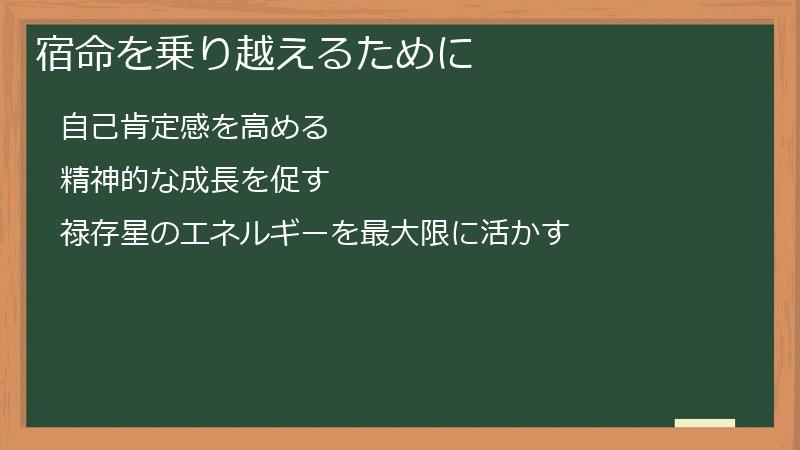 宿命を乗り越えるために

自己肯定感を高める

精神的な成長を促す

禄存星のエネルギーを最大限に活かす